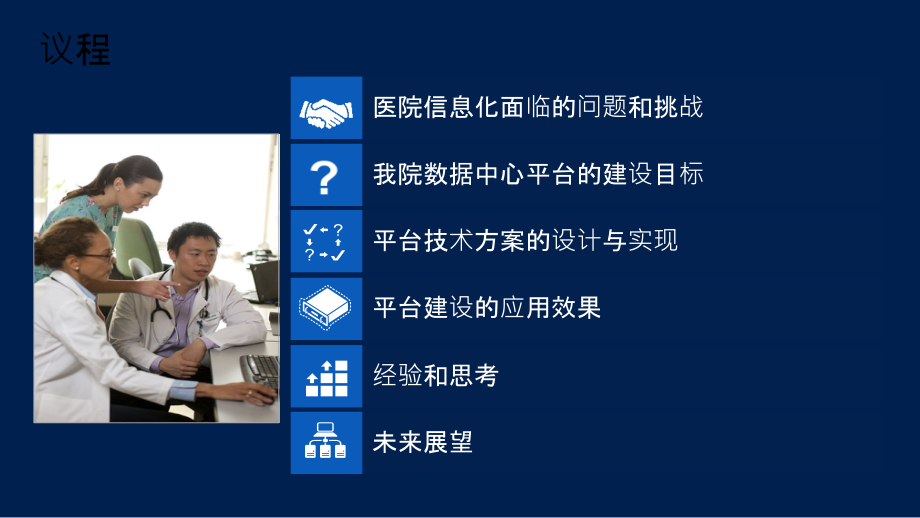 议程

医院信息化面临的问题和挑战

我院数据中心平台的建设目标

平台技术方案的设计与实现

平台建设的应用效果

经验和思考

未来展望